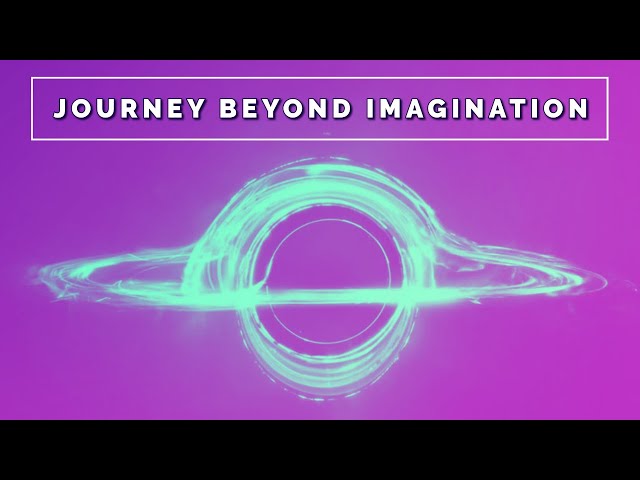 JOURNEY BEYOND IMAGINATION